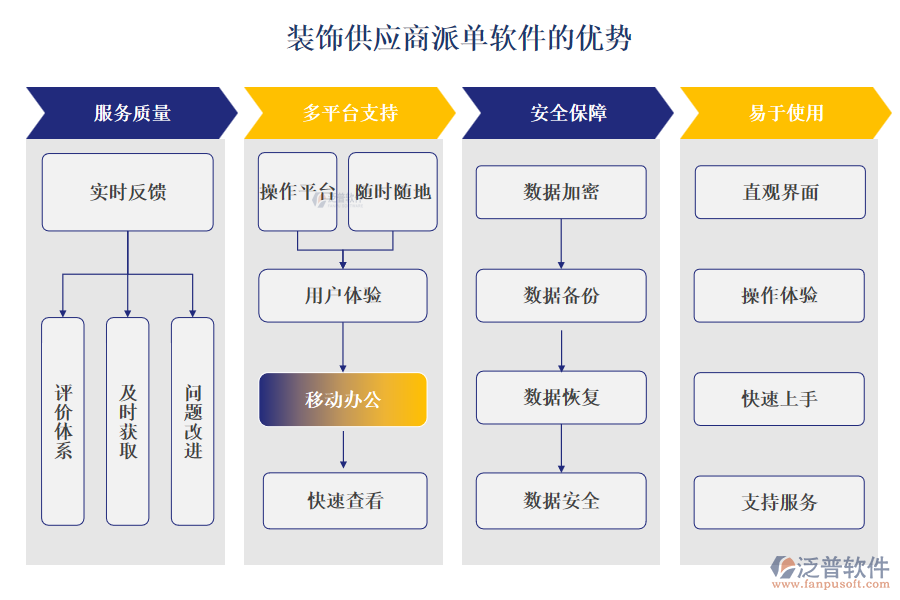 装饰供应商派单软件的优势

服务质量
实时反馈
评价体系
及时获取
问题改进

多平台支持
操作平台
随时随地
用户体验
移动办公
快速查看

安全保障
数据加密
数据备份
数据恢复
数据安全

易于使用
直观界面
操作体验
快速上手
支持服务

泛普软件
www.fanpusoft.com